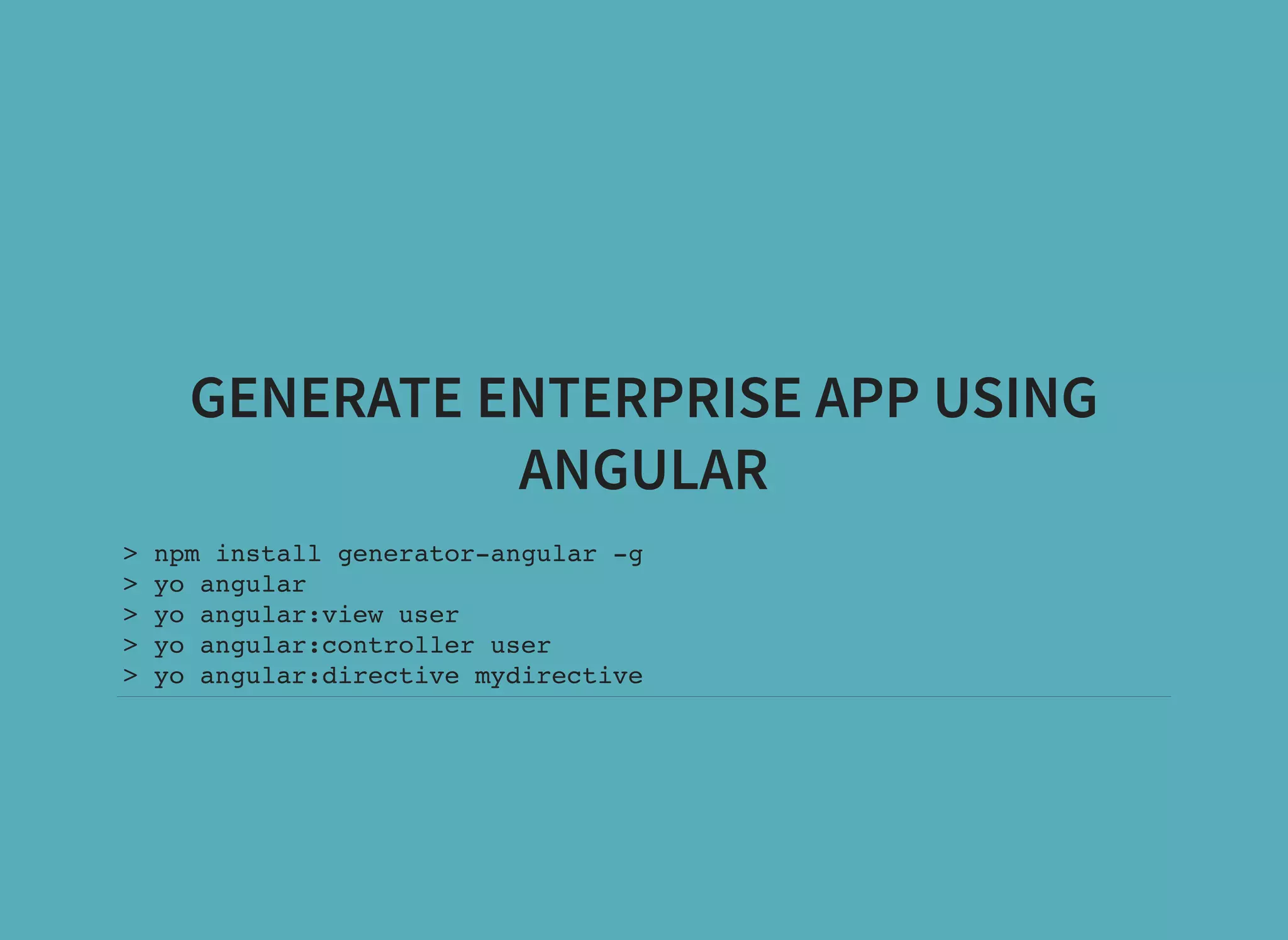 GENERATE ENTERPRISE APP USING ANGULAR

> npm install generator-angular -g
> yo angular
> yo angular:view user
> yo angular:controller user
> yo angular:directive mydirective